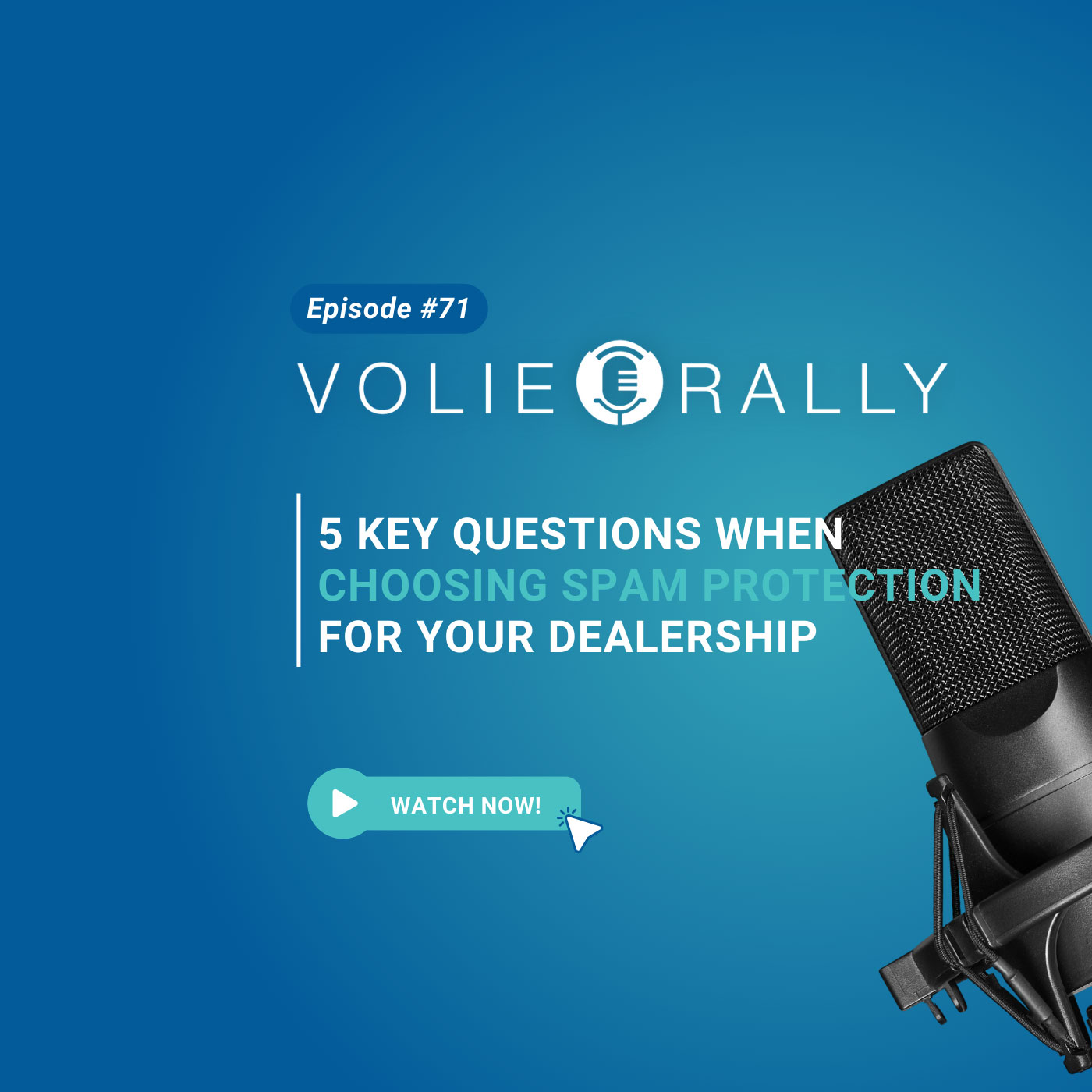 Episode #71

VOLIE RALLY

5 KEY QUESTIONS WHEN CHOOSING SPAM PROTECTION FOR YOUR DEALERSHIP

WATCH NOW!